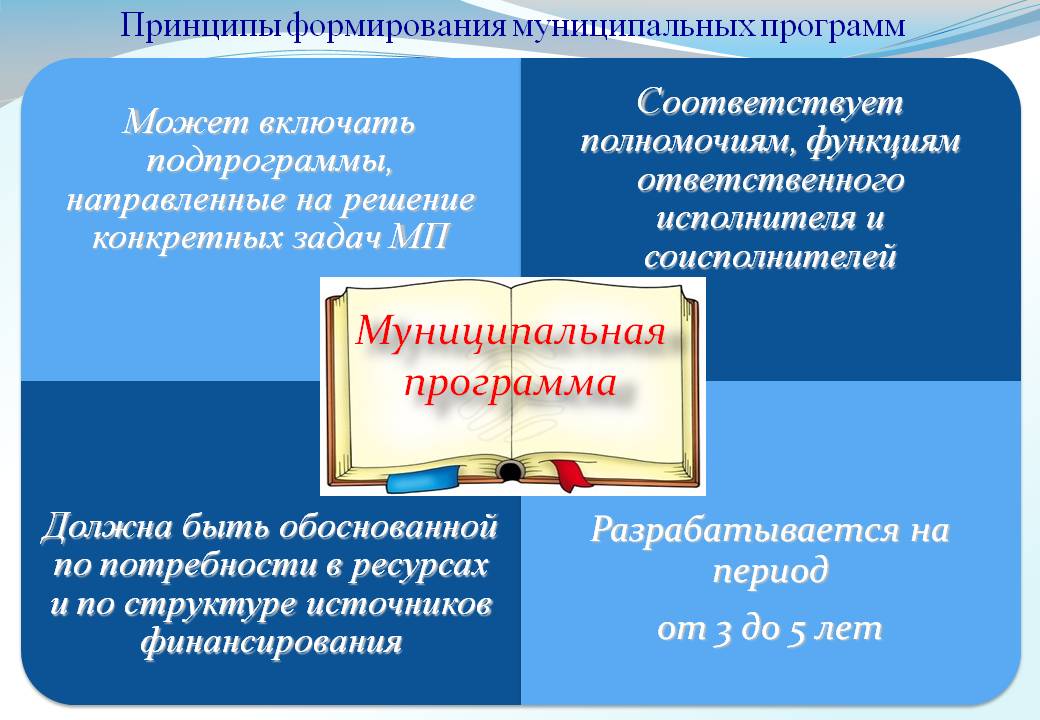 Принципы формирования муниципальных программ

Может включать подпрограммы, направленные на решение конкретных задач МП

Соответствует полномочиям, функциям ответственного исполнителя и соисполнителей

Муниципальная программа

Должна быть обоснованной по потребности в ресурсах и по структуре источников финансирования

Разрабатывается на период

от 3 до 5 лет